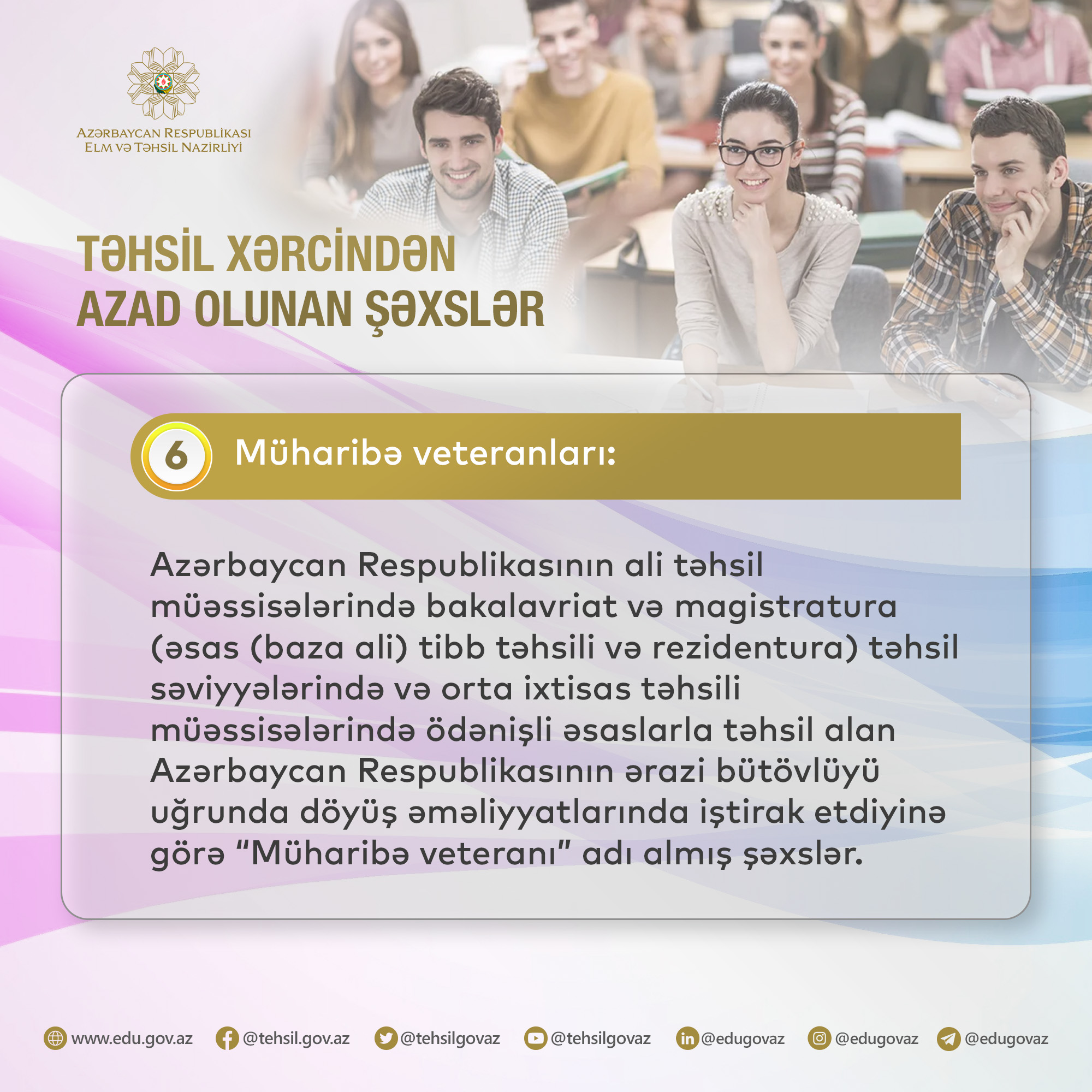 AZƏRBAYCAN RESPUBLİKASI
ELM VƏ TƏHSİL NAZİRLİYİ

TƏHSİL XƏRCİNDƏN
AZAD OLUNAN ŞƏXSLƏR

6 Müharibə veteranları:

Azərbaycan Respublikasının ali təhsil müəssisələrində bakalavriat və magistratura (əsas (baza ali) tibb təhsili və rezidentura) təhsil səviyyələrində və orta ixtisas təhsili müəssisələrində ödənişli əsaslarla təhsil alan Azərbaycan Respublikasının ərazi bütövlüyü uğrunda döyüş əməliyyatlarında iştirak etdiyinə görə “Müharibə veteranı” adı almış şəxslər.

www.edu.gov.az @tehsil.gov.az @tehsilgovaz @tehsilgovaz @edugovaz @edugovaz @edugovaz